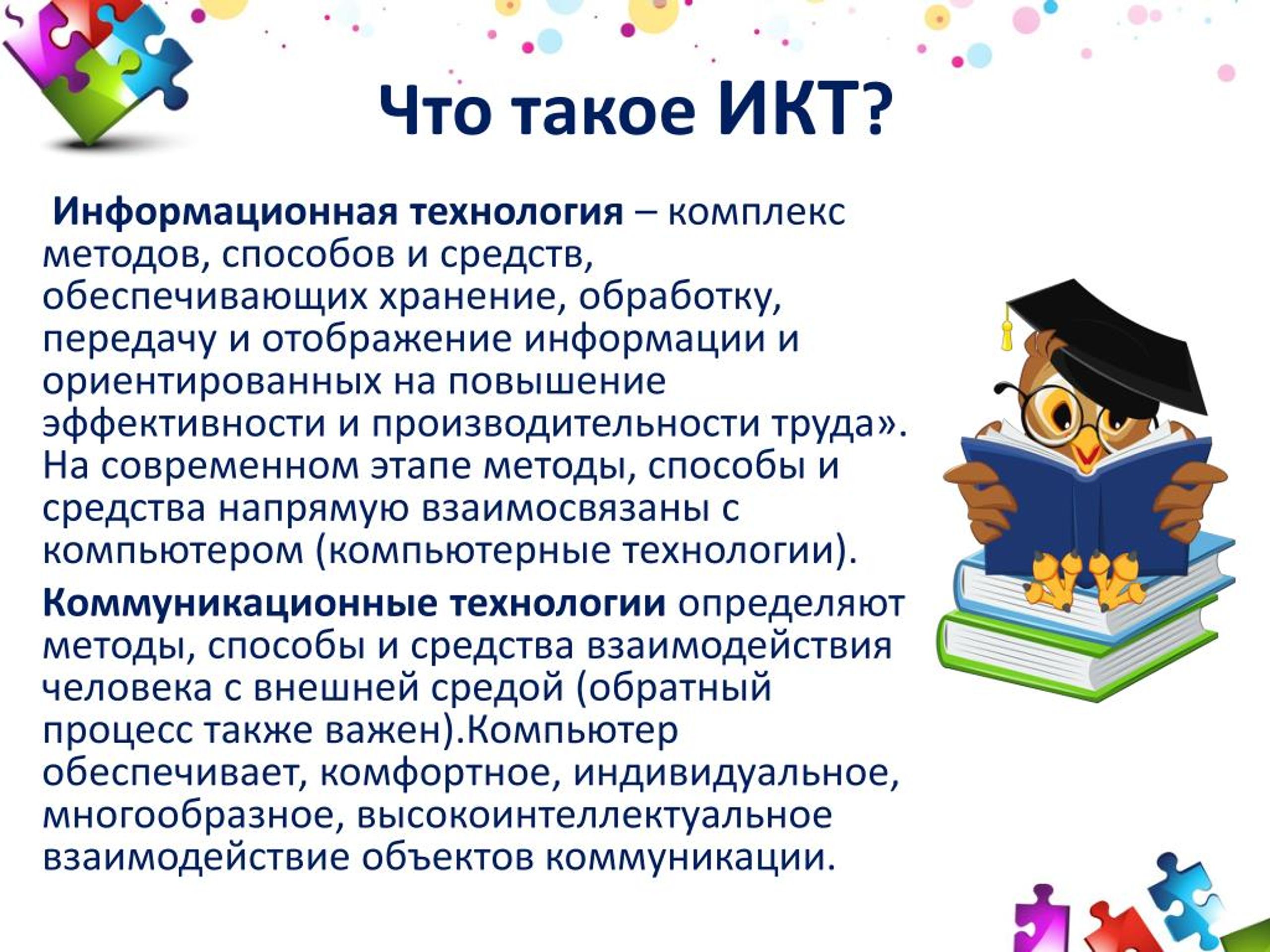 Что такое ИКТ?

Информационная технология – комплекс методов, способов и средств, обеспечивающих хранение, обработку, передачу и отображение информации и ориентированных на повышение эффективности и производительности труда». На современном этапе методы, способы и средства напрямую взаимосвязаны с компьютером (компьютерные технологии).

Коммуникационные технологии определяют методы, способы и средства взаимодействия человека с внешней средой (обратный процесс также важен).Компьютер обеспечивает, комфортное, индивидуальное, многообразное, высокоинтеллектуальное взаимодействие объектов коммуникации.